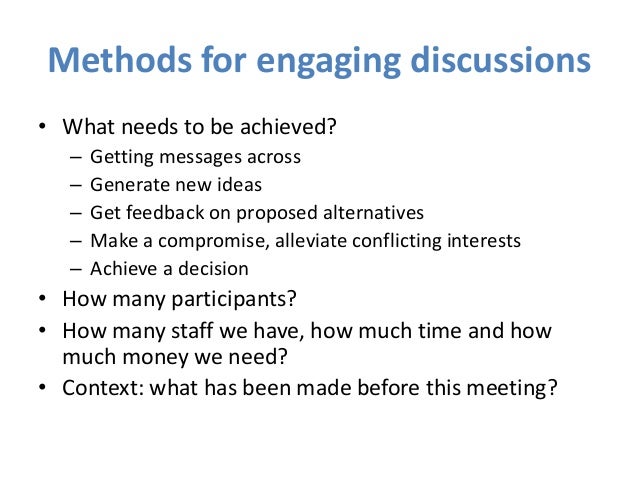 Methods for engaging discussions

• What needs to be achieved?
– Getting messages across
– Generate new ideas
– Get feedback on proposed alternatives
– Make a compromise, alleviate conflicting interests
– Achieve a decision
• How many participants?
• How many staff we have, how much time and how much money we need?
• Context: what has been made before this meeting?